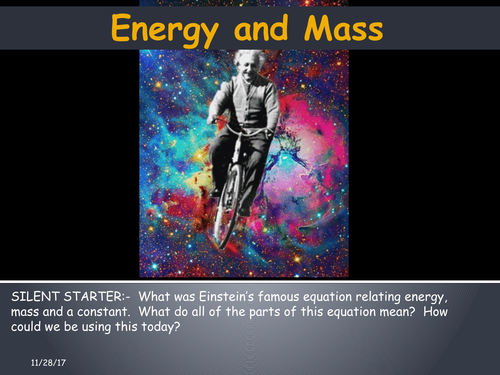 Energy and Mass

SILENT STARTER:- What was Einstein's famous equation relating energy, mass and a constant. What do all of the parts of this equation mean? How could we be using this today?

11/28/17